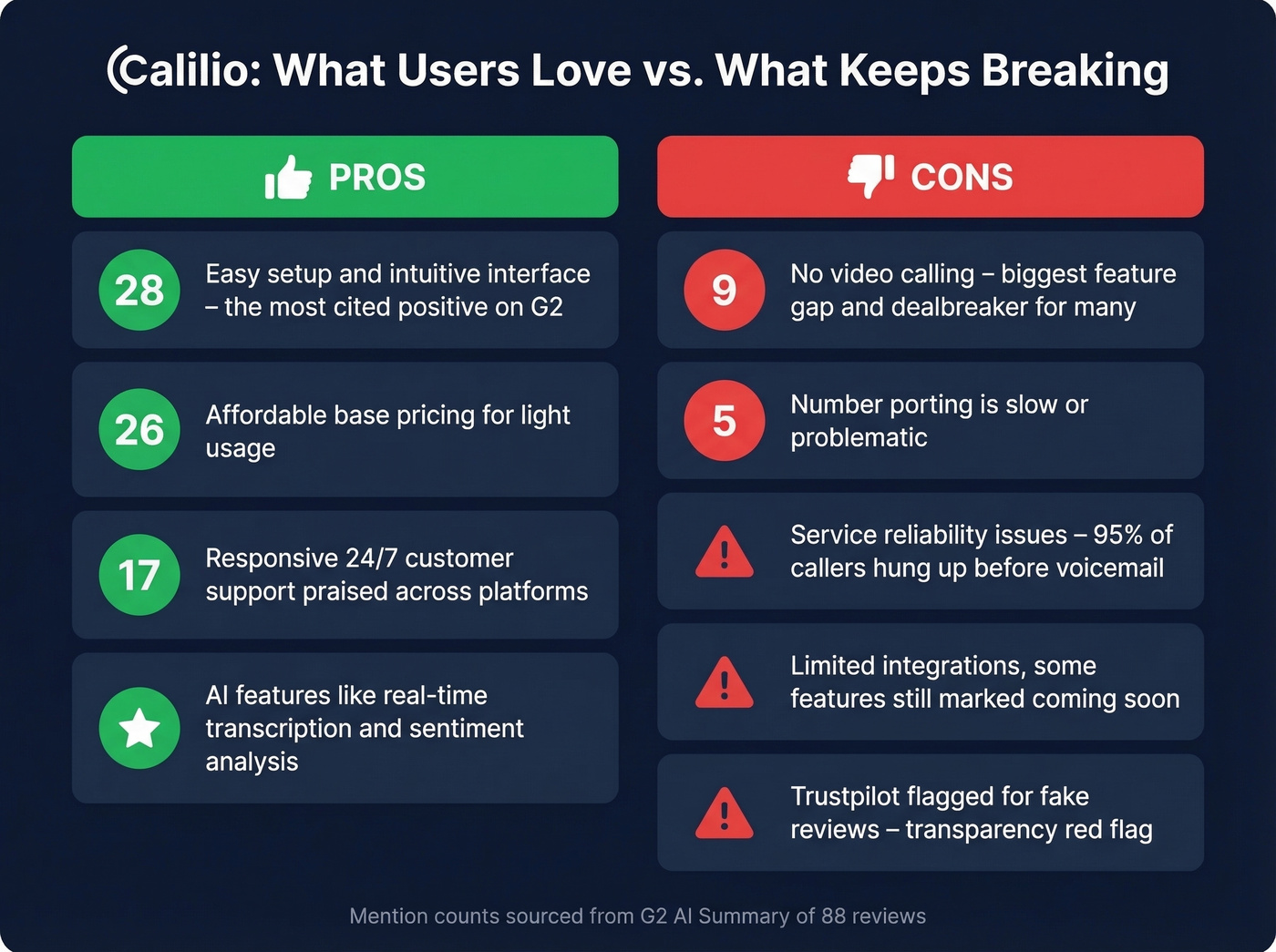 Calilio: What Users Love vs. What Keeps Breaking

PROS

28 Easy setup and intuitive interface – the most cited positive on G2

26 Affordable base pricing for light usage

17 Responsive 24/7 customer support praised across platforms

AI features like real-time transcription and sentiment analysis

CONS

9 No video calling – biggest feature gap and dealbreaker for many

5 Number porting is slow or problematic

Service reliability issues – 95% of callers hung up before voicemail

Limited integrations, some features still marked coming soon

Trustpilot flagged for fake reviews – transparency red flag

Mention counts sourced from G2 AI Summary of 88 reviews